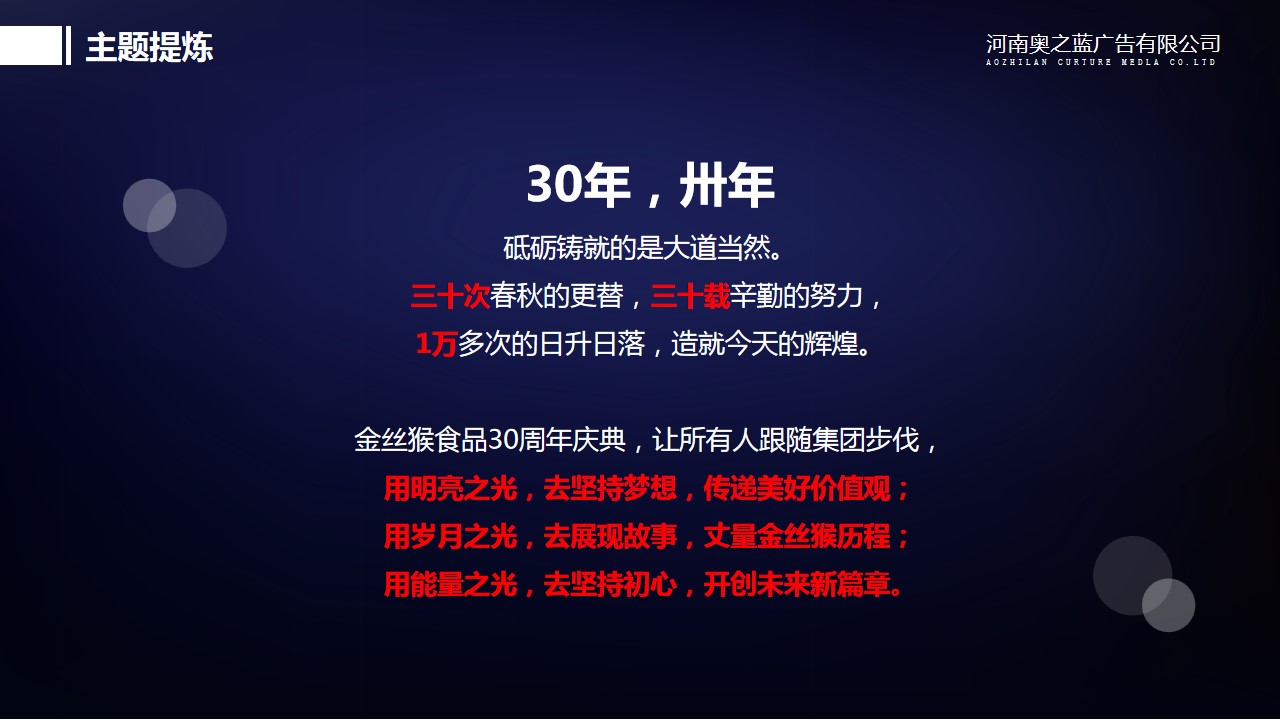 主题提炼

河南奥之蓝广告有限公司
AOZHILAN CURTURE MEDLA CO.LTD

30年，卅年
砥砺铸就的是大道当然。
三十次春秋的更替，三十载辛勤的努力，
1万多次的日升日落，造就今天的辉煌。

金丝猴食品30周年庆典，让所有人跟随集团步伐，
用明亮之光，去坚持梦想，传递美好价值观；
用岁月之光，去展现故事，丈量金丝猴历程；
用能量之光，去坚持初心，开创未来新篇章。